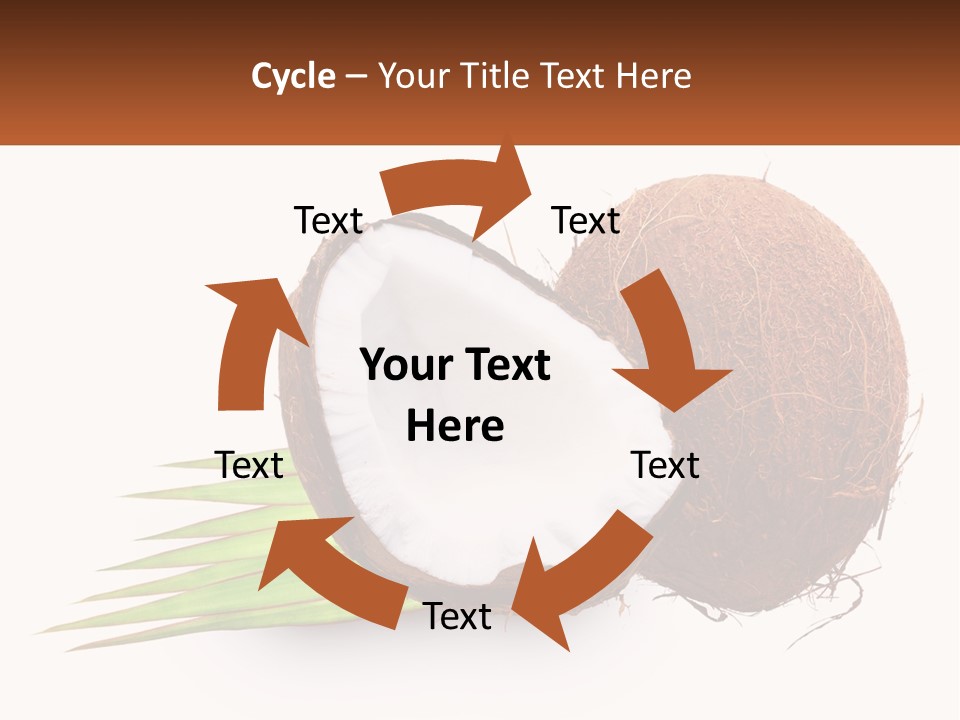 Cycle – Your Title Text Here

Text

Text

Your Text Here

Text

Text

Text